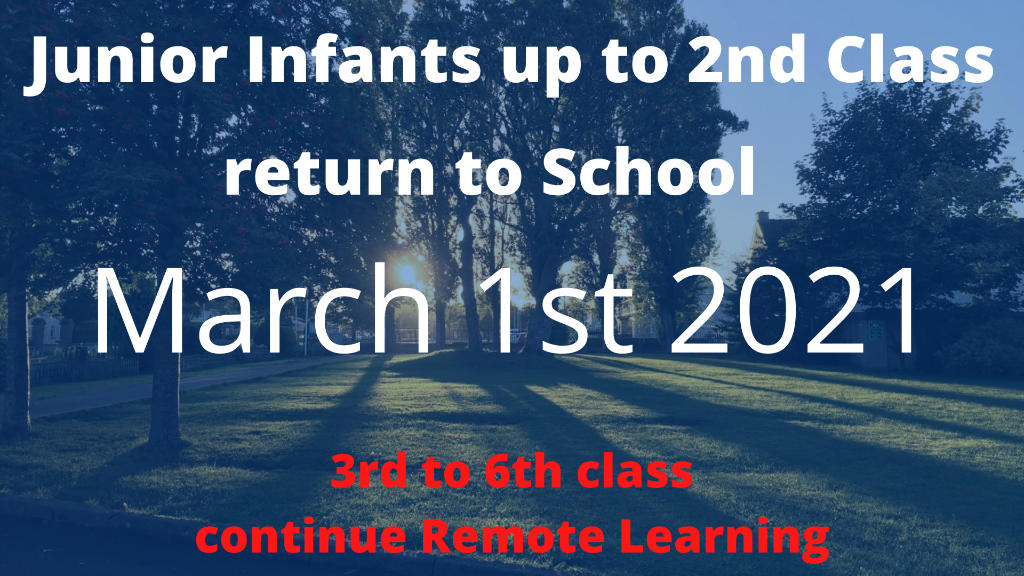 Junior Infants up to 2nd Class return to School

March 1st 2021

3rd to 6th class continue Remote Learning